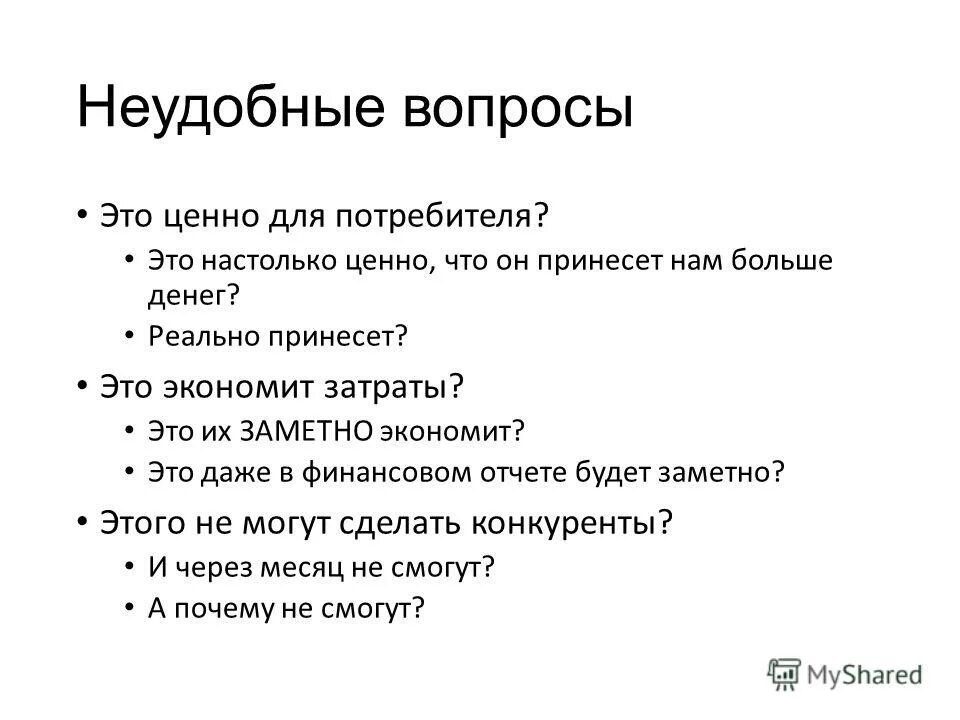 Неудобные вопросы

• Это ценно для потребителя?
  • Это настолько ценно, что он принесет нам больше денег?
  • Реально принесет?
• Это экономит затраты?
  • Это их ЗАМЕТНО экономит?
  • Это даже в финансовом отчете будет заметно?
• Этого не могут сделать конкуренты?
  • И через месяц не смогут?
  • А почему не смогут?

MyShared